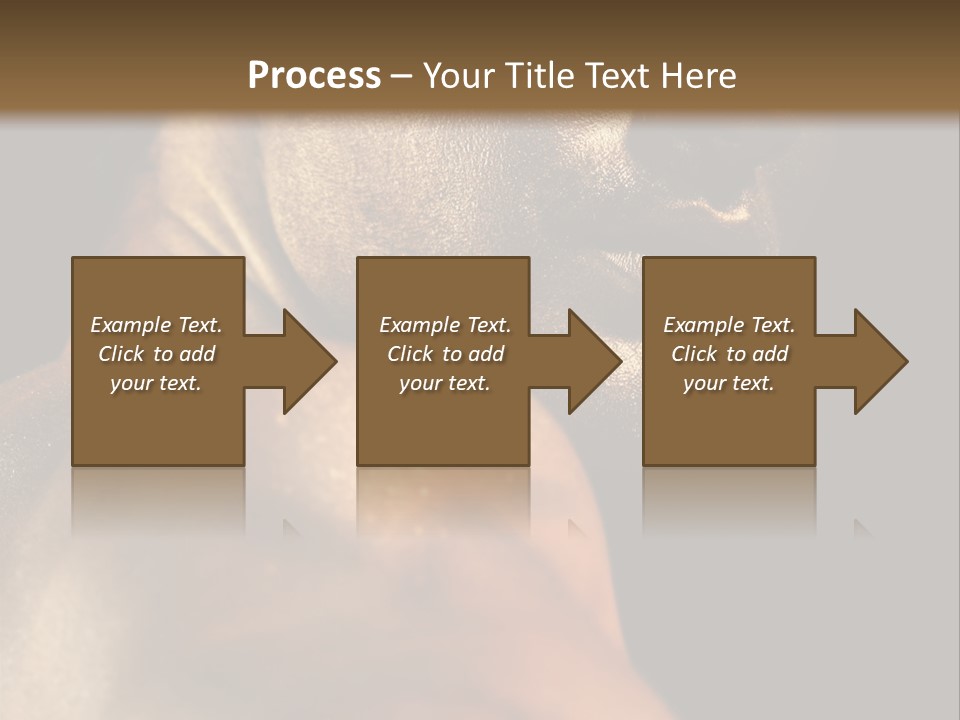 Process – Your Title Text Here

Example Text. Click to add your text.

Example Text. Click to add your text.

Example Text. Click to add your text.